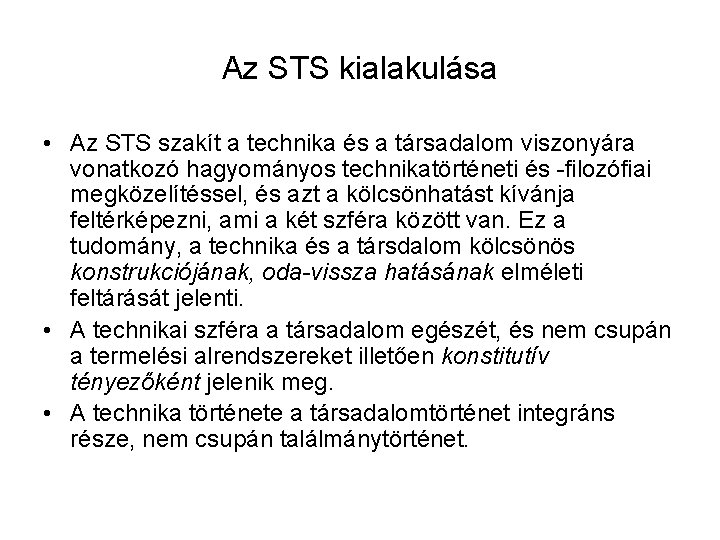 Az STS kialakulása

• Az STS szakít a technika és a társadalom viszonyára vonatkozó hagyományos technikatörténeti és -filozófiai megközelítéssel, és azt a kölcsönhatást kívánja feltérképezni, ami a két szféra között van. Ez a tudomány, a technika és a társdalom kölcsönös konstrukciójának, oda-vissza hatásának elméleti feltárását jelenti.

• A technikai szféra a társadalom egészét, és nem csupán a termelési alrendszereket illetően konstitutív tényezőként jelenik meg.

• A technika története a társadalomtörténet integráns része, nem csupán találmánytörténet.